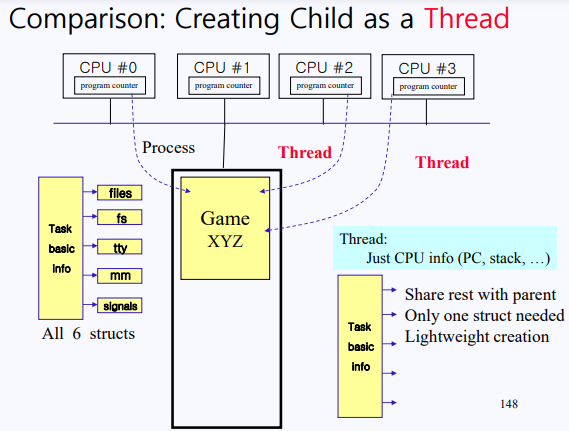 Comparison: Creating Child as a Thread

CPU #0
program counter

CPU #1
program counter

CPU #2
program counter

CPU #3
program counter

Process

Thread

Thread

Task basic info

files

fs

tty

mm

signals

All 6 structs

Game XYZ

Thread:
Just CPU info (PC, stack, …)

Task basic info

Share rest with parent
Only one struct needed
Lightweight creation

148